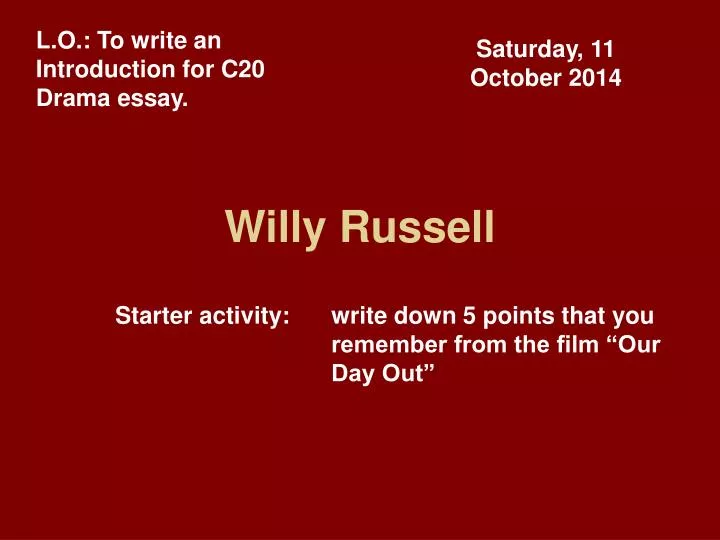 L.O.: To write an Introduction for C20 Drama essay.

Saturday, 11 October 2014

Willy Russell

Starter activity: write down 5 points that you remember from the film “Our Day Out”